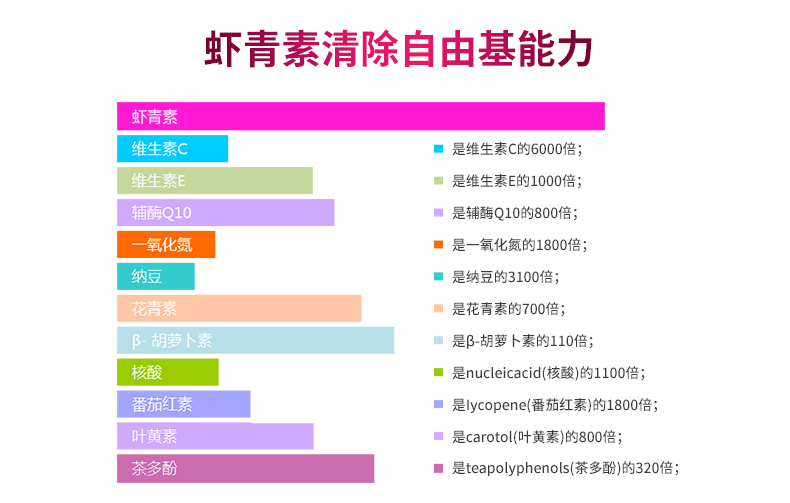 虾青素清除自由基能力

虾青素
维生素C
维生素E
辅酶Q10
一氧化氮
纳豆
花青素
β- 胡萝卜素
核酸
番茄红素
叶黄素
茶多酚

是维生素C的6000倍;
是维生素E的1000倍;
是辅酶Q10的800倍;
是一氧化氮的1800倍;
是纳豆的3100倍;
是花青素的700倍;
是β-胡萝卜素的110倍;
是nucleicacid(核酸)的1100倍;
是lycopene(番茄红素)的1800倍;
是carotol(叶黄素)的800倍;
是teapolyphenols(茶多酚)的320倍;